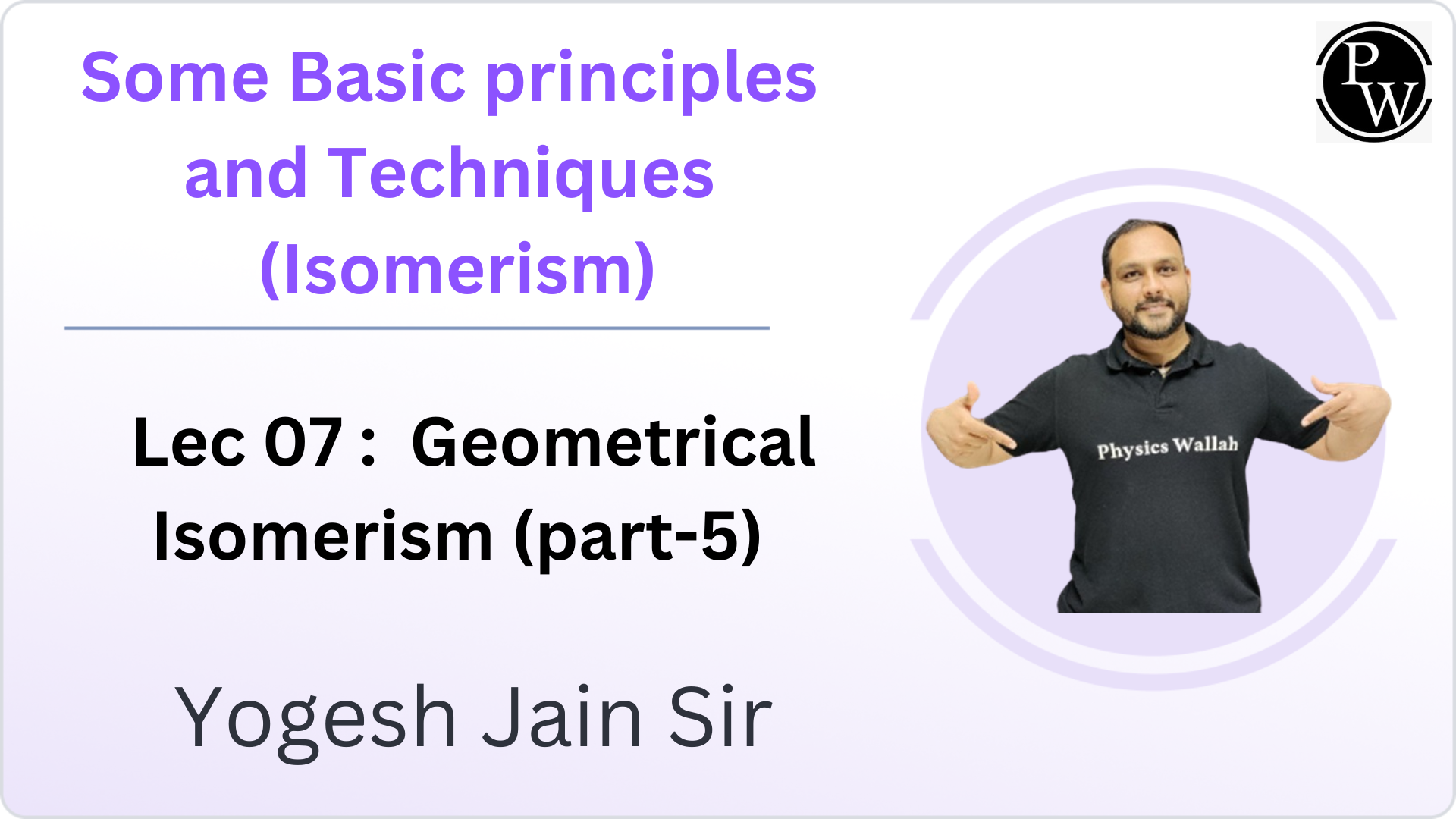 Some Basic principles and Techniques (Isomerism)

PW

Lec 07 : Geometrical Isomerism (part-5)

Physics Wallah

Yogesh Jain Sir